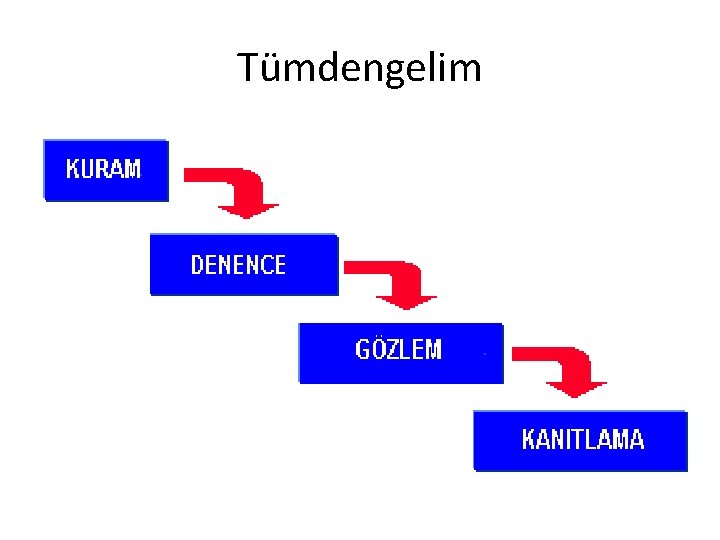 Tümdengelim

KURAM

DENENCE

GÖZLEM

KANITLAMA